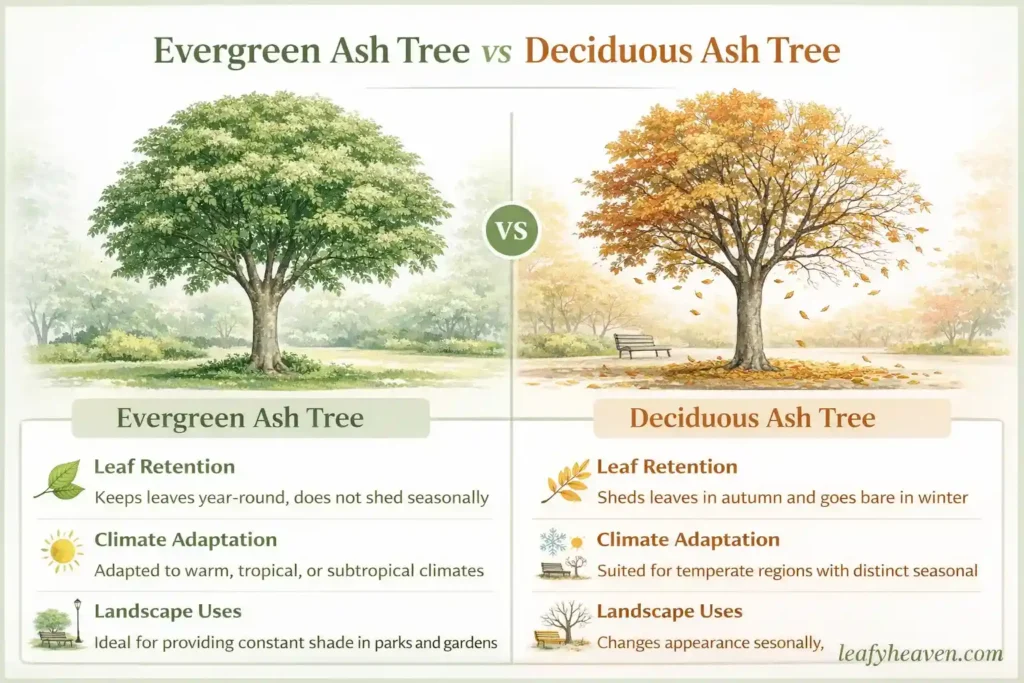 Evergreen Ash Tree vs Deciduous Ash Tree

VS

Evergreen Ash Tree

Leaf Retention
Keeps leaves year-round, does not shed seasonally

Climate Adaptation
Adapted to warm, tropical, or subtropical climates

Landscape Uses
Ideal for providing constant shade in parks and gardens

Deciduous Ash Tree

Leaf Retention
Sheds leaves in autumn and goes bare in winter

Climate Adaptation
Suited for temperate regions with distinct seasonal

Landscape Uses
Changes appearance sesonally,

leafyheaven.com